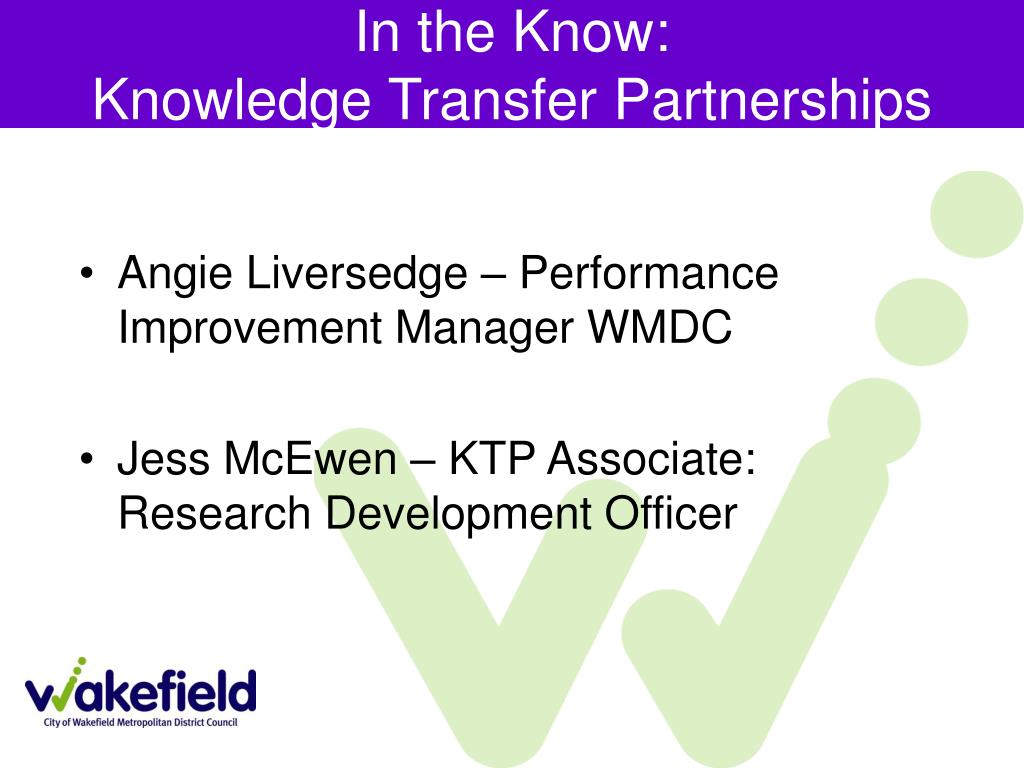 In the Know:
Knowledge Transfer Partnerships

• Angie Liversedge – Performance Improvement Manager WMDC

• Jess McEwen – KTP Associate: Research Development Officer

wakefield
City of Wakefield Metropolitan District Council